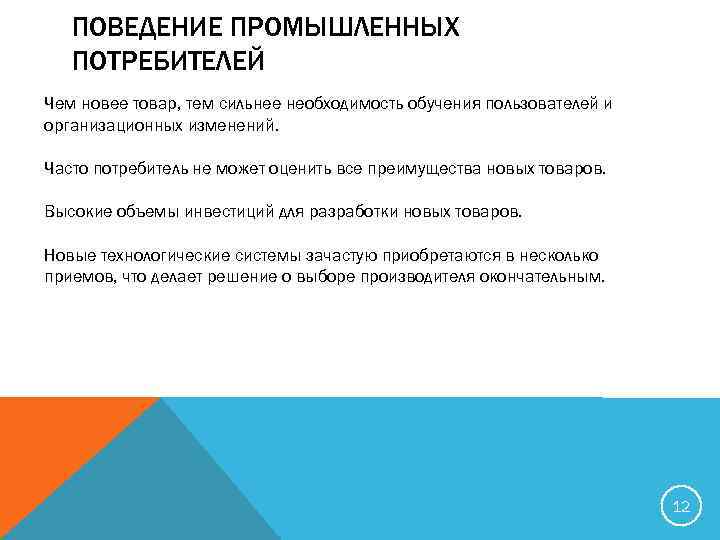 ПОВЕДЕНИЕ ПРОМЫШЛЕННЫХ ПОТРЕБИТЕЛЕЙ

Чем новее товар, тем сильнее необходимость обучения пользователей и организационных изменений.

Часто потребитель не может оценить все преимущества новых товаров.

Высокие объемы инвестиций для разработки новых товаров.

Новые технологические системы зачастую приобретаются в несколько приемов, что делает решение о выборе производителя окончательным.

12